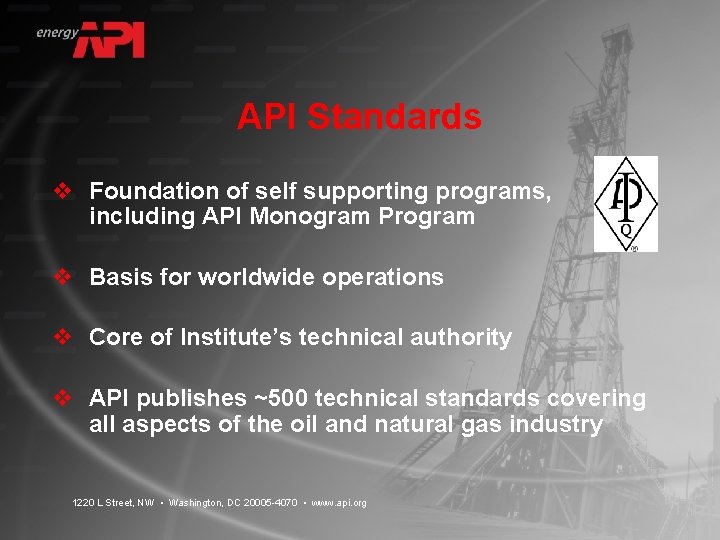 energy API

API Standards

❖ Foundation of self supporting programs, including API Monogram Program

API
Q

❖ Basis for worldwide operations

❖ Core of Institute's technical authority

❖ API publishes ~500 technical standards covering all aspects of the oil and natural gas industry

1220 L Street, NW • Washington, DC 20005-4070 • www.api.org